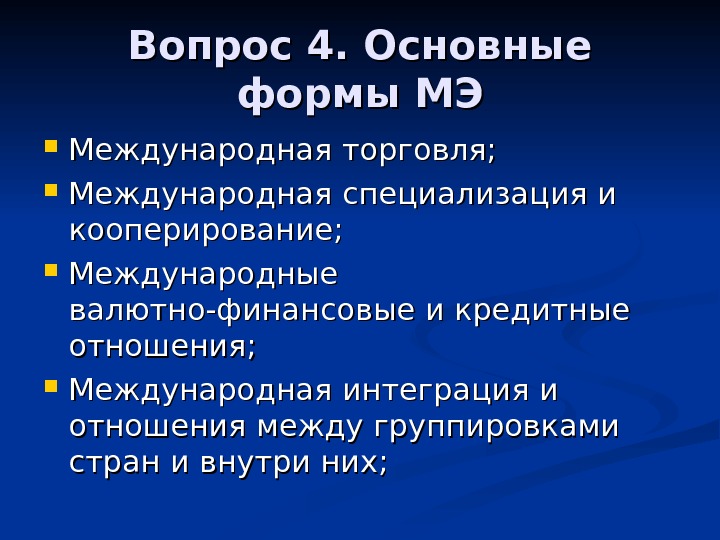 Вопрос 4. Основные формы МЭ

- Международная торговля;
- Международная специализация и кооперирование;
- Международные валютно-финансовые и кредитные отношения;
- Международная интеграция и отношения между группировками стран и внутри них;